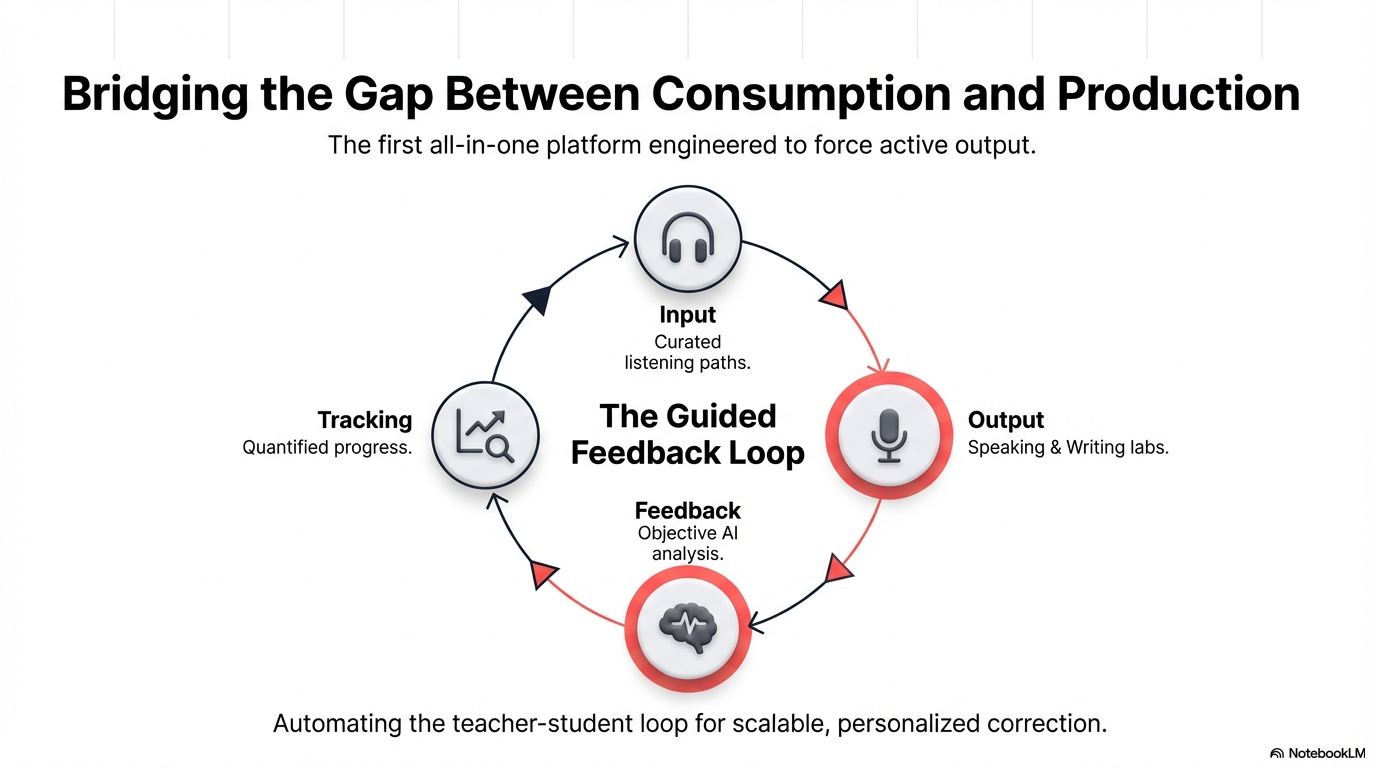 Bridging the Gap Between Consumption and Production

The first all-in-one platform engineered to force active output.

Input
Curated listening paths.

Tracking
Quantified progress.

The Guided Feedback Loop

Output
Speaking & Writing labs.

Feedback
Objective AI analysis.

Automating the teacher-student loop for scalable, personalized correction.

NotebookLM